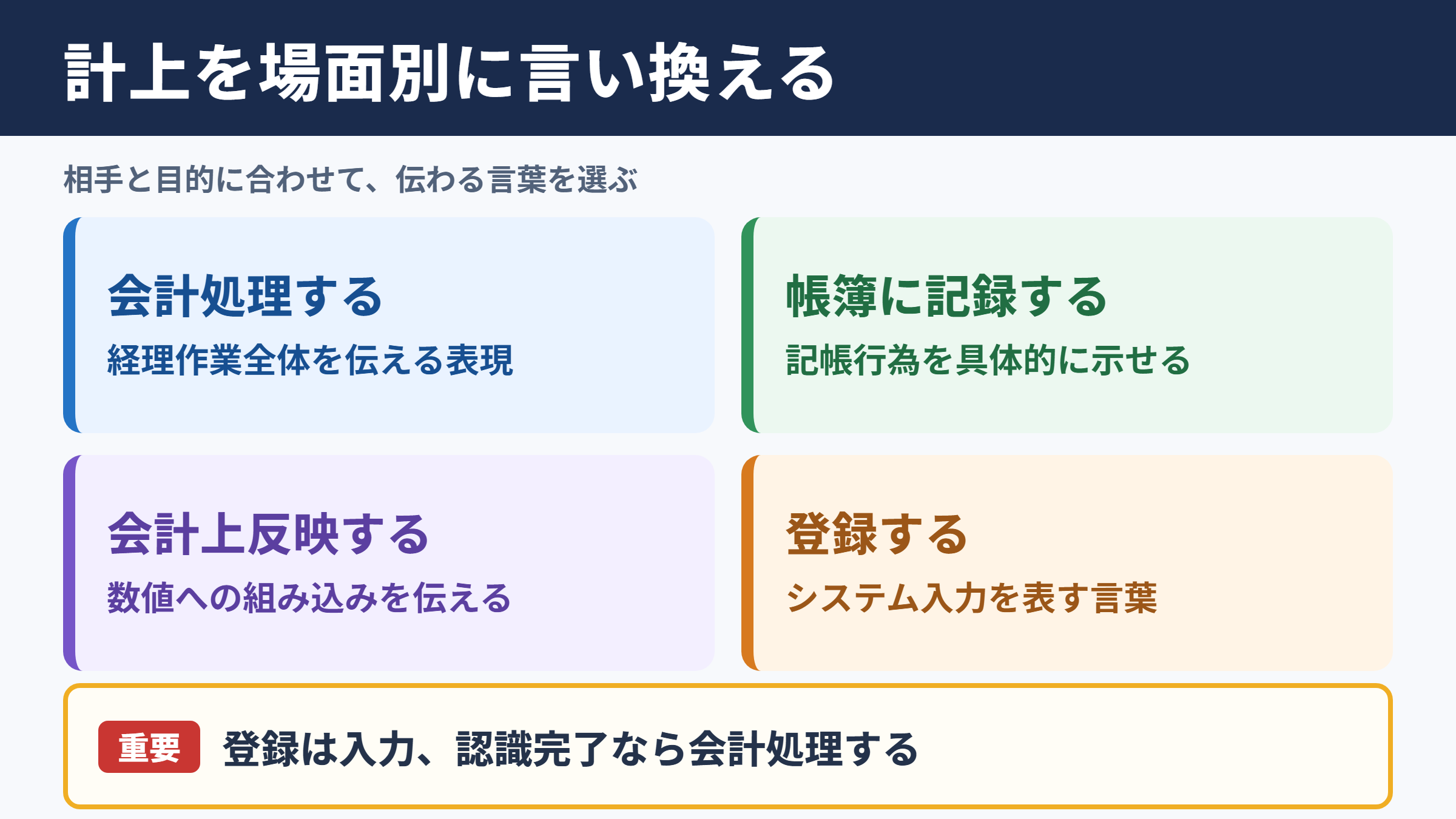 計上を場面別に言い換える

相手と目的に合わせて、伝わる言葉を選ぶ

会計処理する

経理作業全体を伝える表現

帳簿に記録する

記帳行為を具体的に示せる

会計上反映する

数値への組み込みを伝える

登録する

システム入力を表す言葉

重要 登録は入力、認識完了なら会計処理する